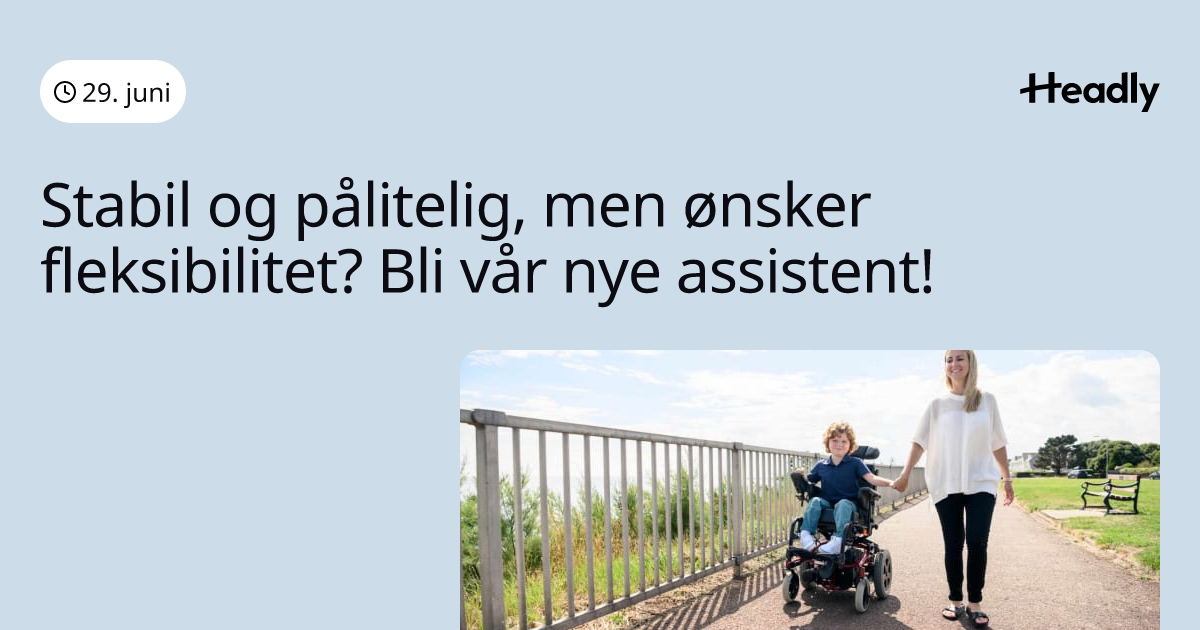 29. juni

Headly

Stabil og pålitelig, men ønsker fleksibilitet? Bli vår nye assistent!